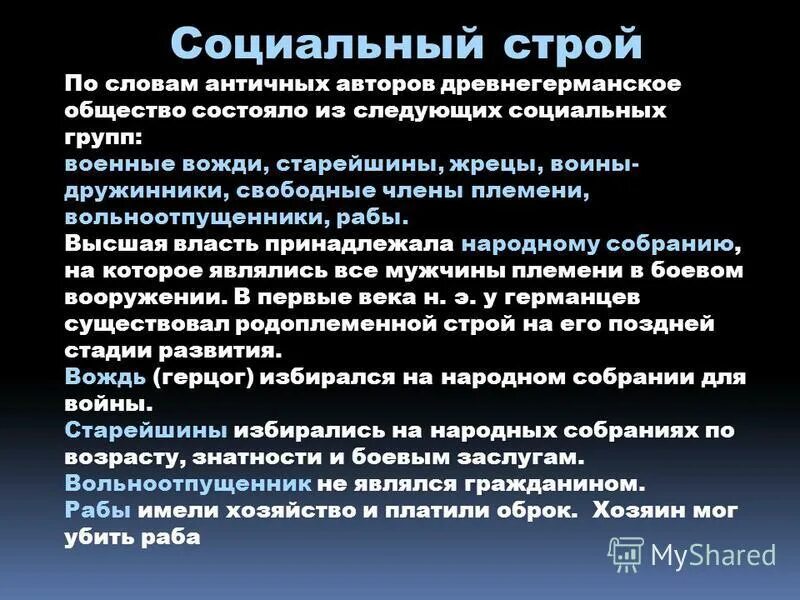 Социальный строй

По словам античных авторов древнегерманское общество состояло из следующих социальных групп:
военные вожди, старейшины, жрецы, воины-дружинники, свободные члены племени, вольноотпущенники, рабы.
Высшая власть принадлежала народному собранию, на которое являлись все мужчины племени в боевом вооружении. В первые века н. э. у германцев существовал родоплеменной строй на его поздней стадии развития.
Вождь (герцог) избирался на народном собрании для войны.
Старейшины избирались на народных собраниях по возрасту, знатности и боевым заслугам.
Вольноотпущенник не являлся гражданином.
Рабы имели хозяйство и платили оброк. Хозяин мог убить раба

MyShared